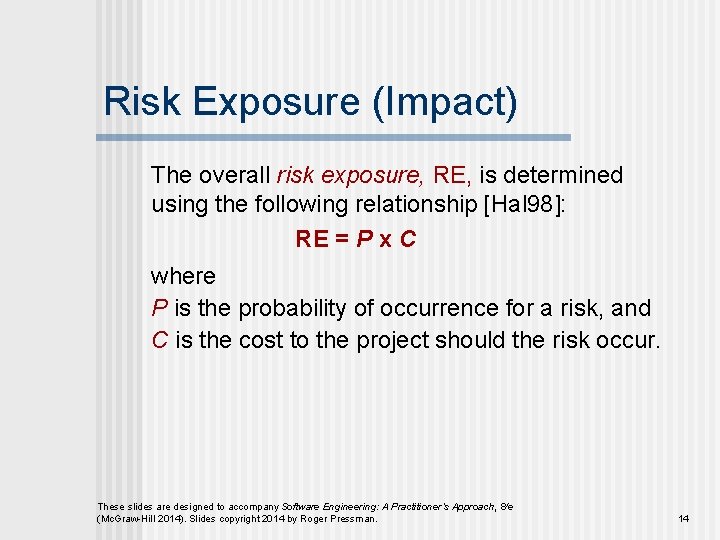 Risk Exposure (Impact)

The overall risk exposure, RE, is determined using the following relationship [Hal98]:

RE = P x C

where

P is the probability of occurrence for a risk, and

C is the cost to the project should the risk occur.

These slides are designed to accompany Software Engineering: A Practitioner's Approach, 8/e (McGraw-Hill 2014). Slides copyright 2014 by Roger Pressman.

14